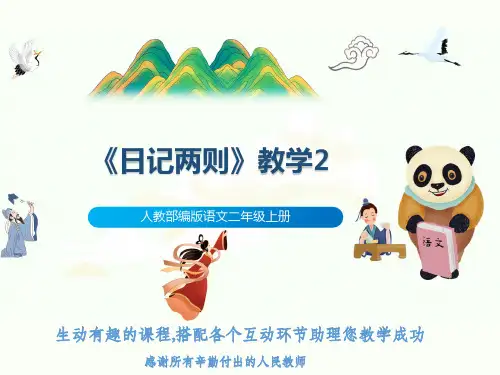 《日记两则》教学2

人教部编版语文二年级上册

语文

生动有趣的课程,搭配各个互动环节助理您教学成功

感谢所有辛勤付出的人民教师